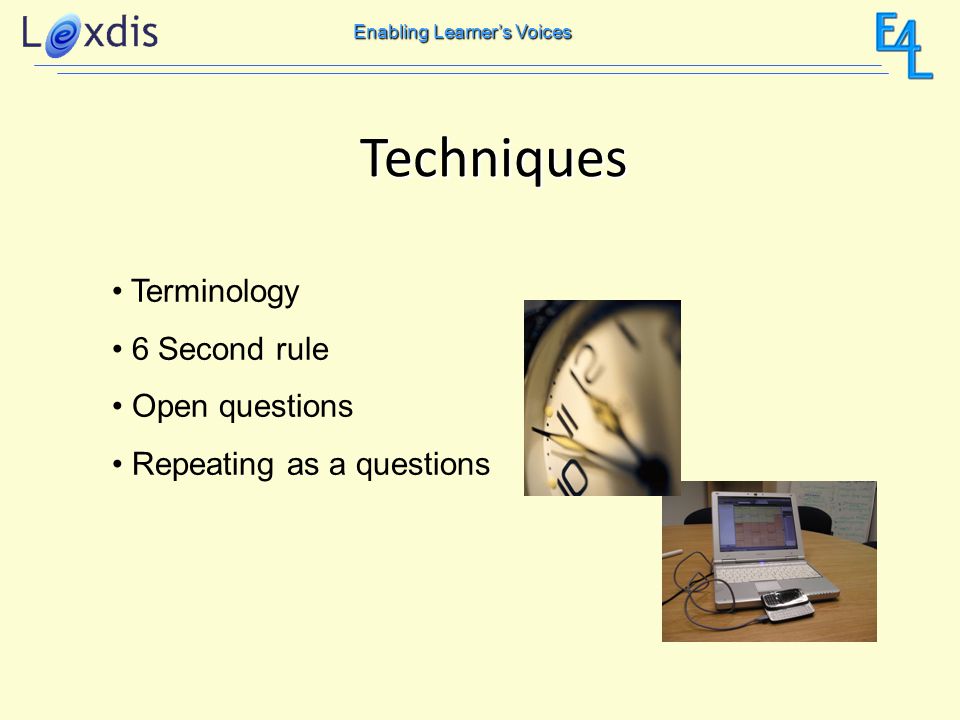 Lexdis

Enabling Learner's Voices

E4L

Techniques

• Terminology
• 6 Second rule
• Open questions
• Repeating as a questions